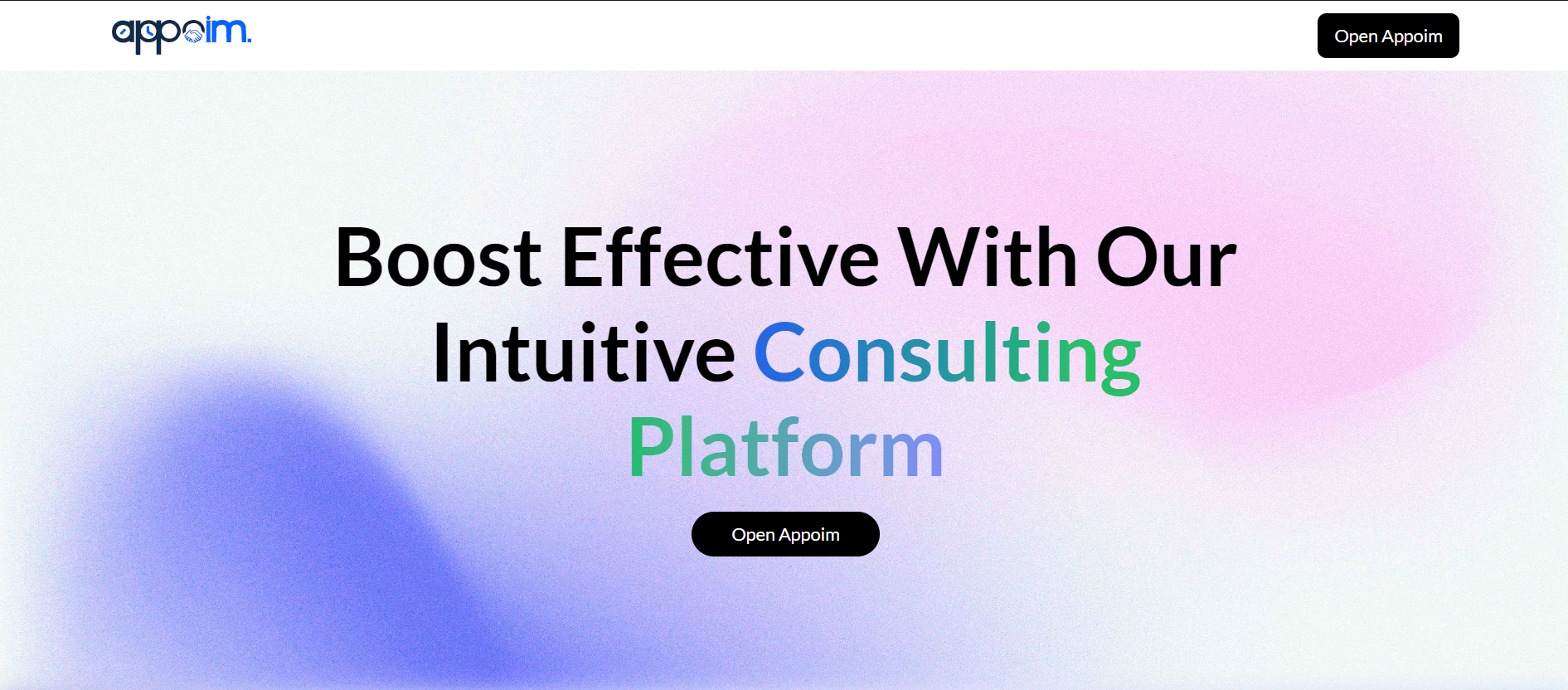 appoim.

Open Appoim

Boost Effective With Our Intuitive Consulting Platform

Open Appoim